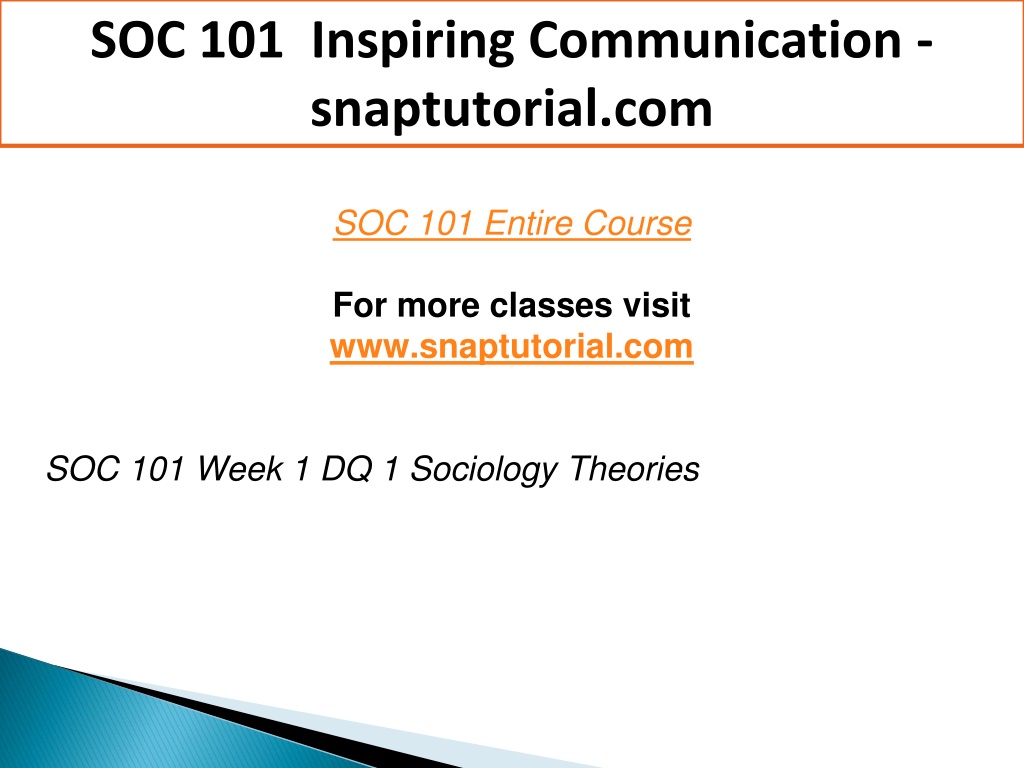 SOC 101  Inspiring Communication - snaptutorial.com

SOC 101 Entire Course

For more classes visit
www.snaptutorial.com

SOC 101 Week 1 DQ 1 Sociology Theories